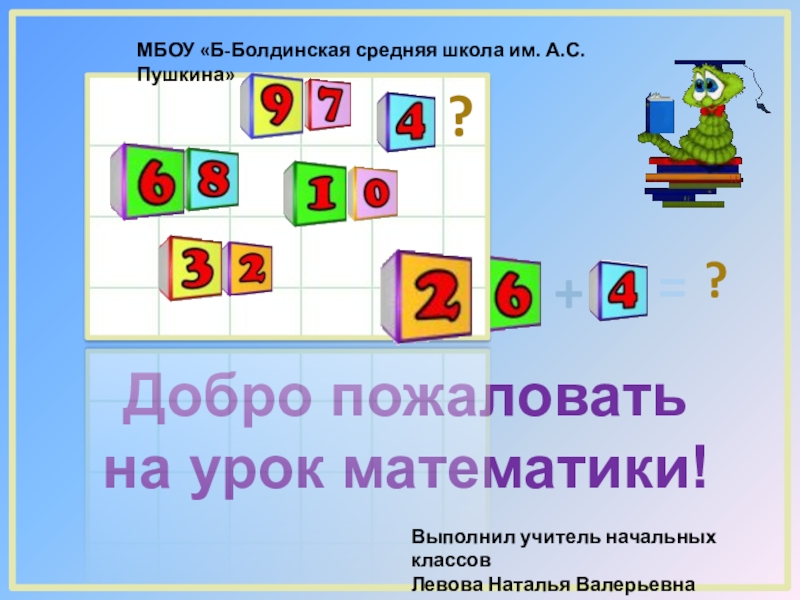 МБОУ «Б-Болдинская средняя школа им. А.С. Пушкина»

9 7 4 ?

6 8 1 0

3 2

2 6 + 4 = ?

Добро пожаловать на урок математики!

Выполнил учитель начальных классов
Левова Наталья Валерьевна